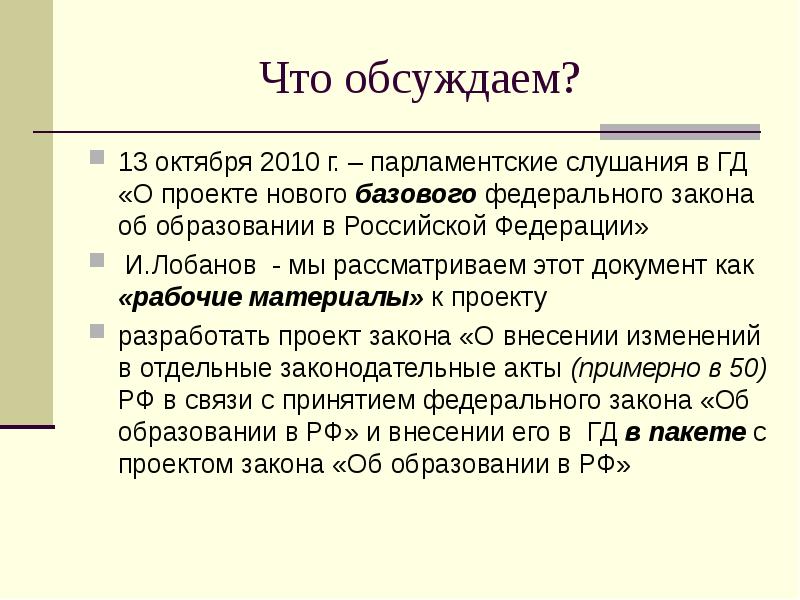 Что обсуждаем?

13 октября 2010 г. – парламентские слушания в ГД «О проекте нового базового федерального закона об образовании в Российской Федерации»

И.Лобанов - мы рассматриваем этот документ как «рабочие материалы» к проекту

разработать проект закона «О внесении изменений в отдельные законодательные акты (примерно в 50) РФ в связи с принятием федерального закона «Об образовании в РФ» и внесении его в ГД в пакете с проектом закона «Об образовании в РФ»